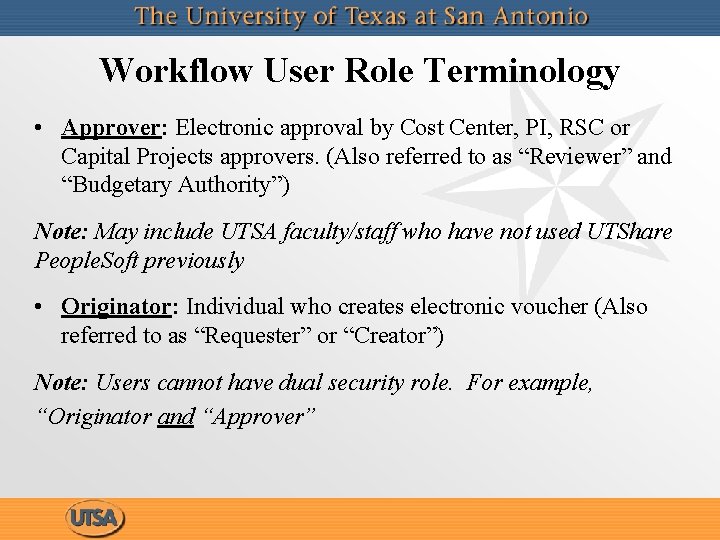 The University of Texas at San Antonio

Workflow User Role Terminology

• Approver: Electronic approval by Cost Center, PI, RSC or Capital Projects approvers. (Also referred to as “Reviewer” and “Budgetary Authority”)

Note: May include UTSA faculty/staff who have not used UTShare PeopleSoft previously

• Originator: Individual who creates electronic voucher (Also referred to as “Requester” or “Creator”)

Note: Users cannot have dual security role. For example, “Originator and “Approver”

UTSA